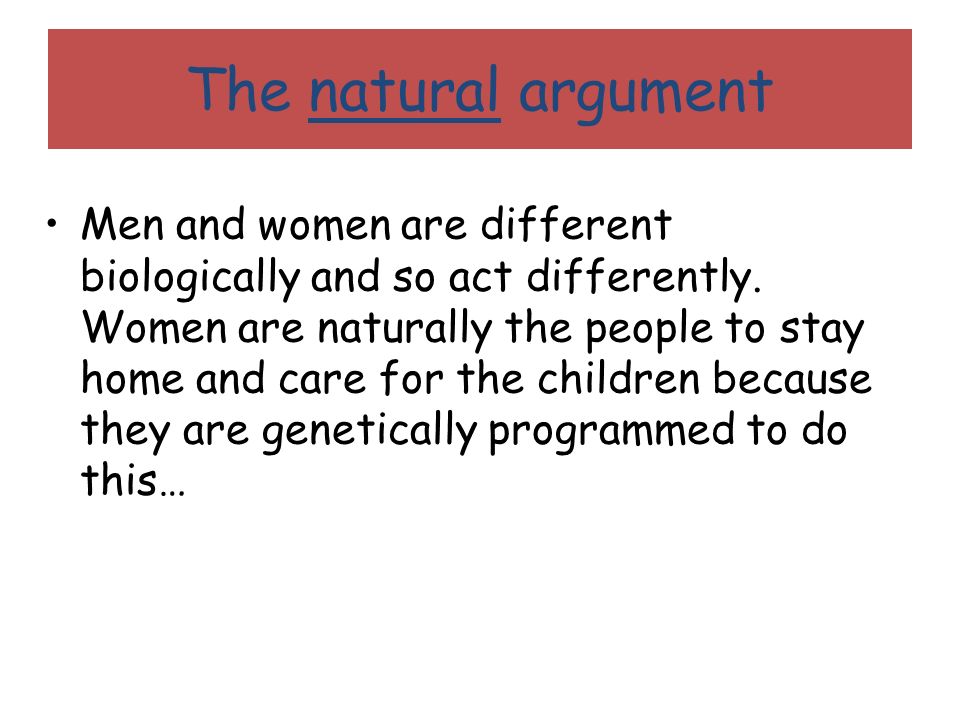 The natural argument

• Men and women are different biologically and so act differently. Women are naturally the people to stay home and care for the children because they are genetically programmed to do this…